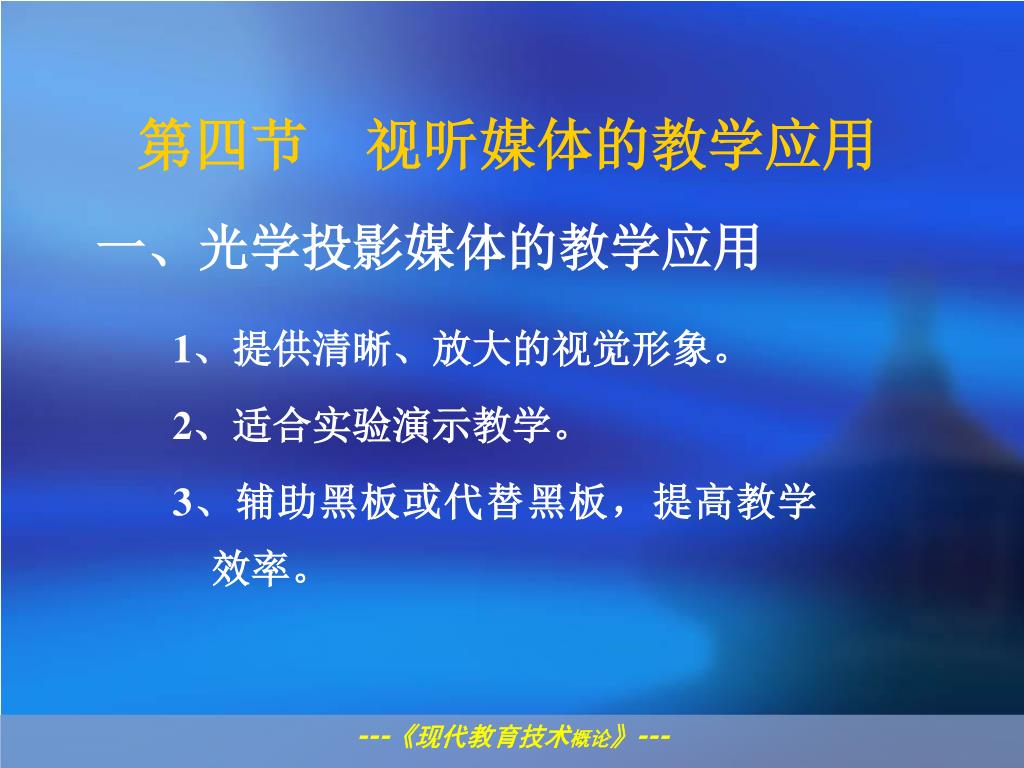 第四节　视听媒体的教学应用

一、光学投影媒体的教学应用

1、提供清晰、放大的视觉形象。

2、适合实验演示教学。

3、辅助黑板或代替黑板，提高教学效率。

---《现代教育技术概论》---